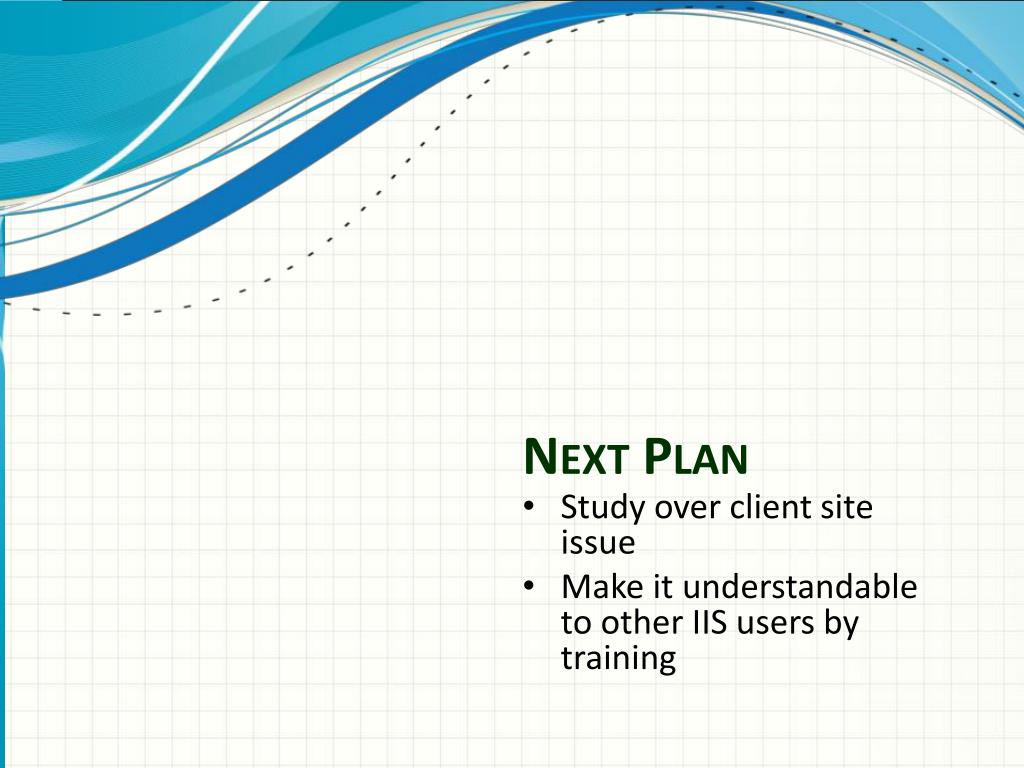 NEXT PLAN

• Study over client site issue
• Make it understandable to other IIS users by training